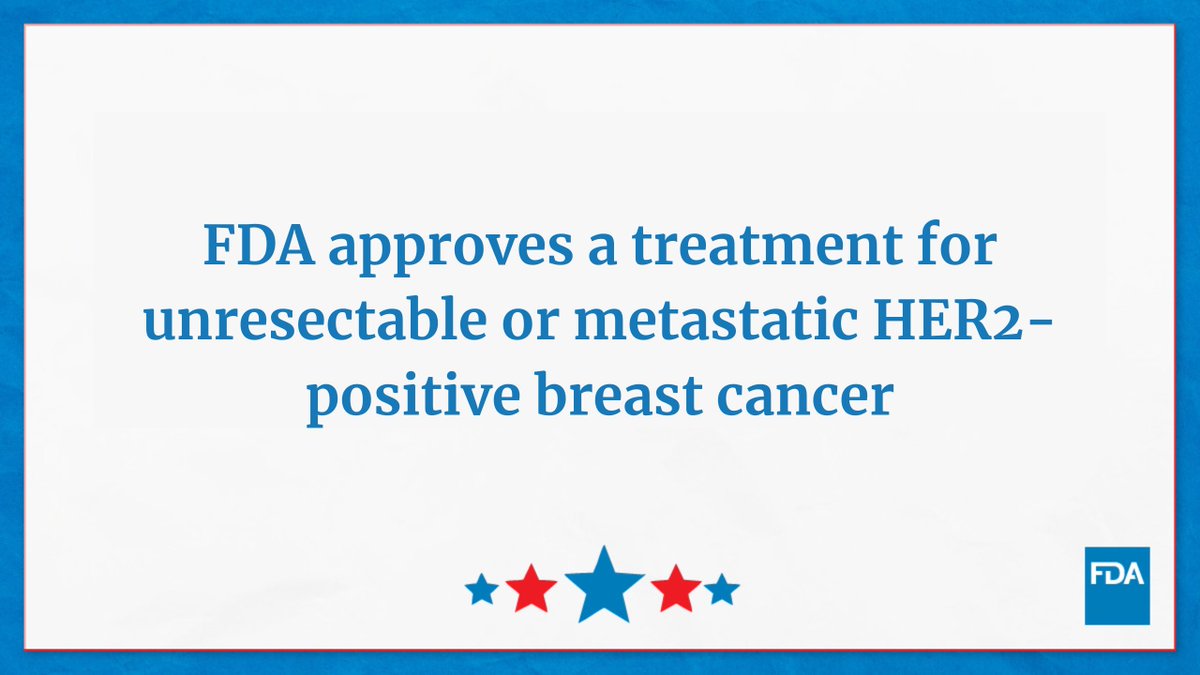 FDA approves a treatment for unresectable or metastatic HER2-positive breast cancer

FDA